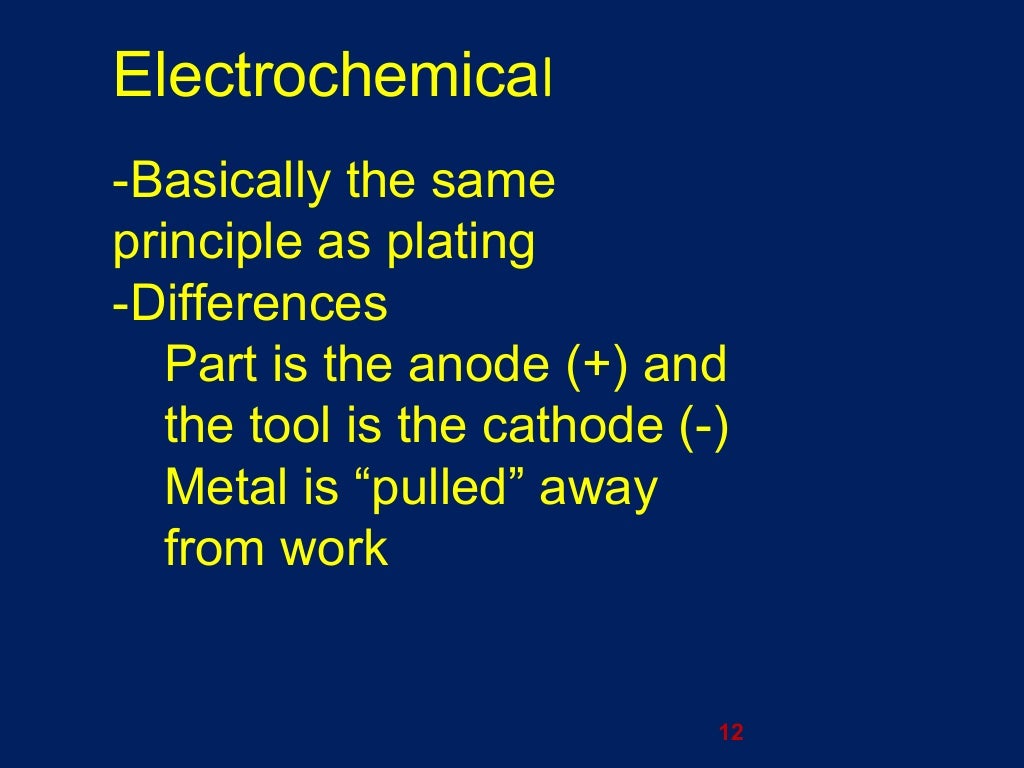 Electrochemical

-Basically the same principle as plating
-Differences
Part is the anode (+) and the tool is the cathode (-)
Metal is “pulled” away from work

12